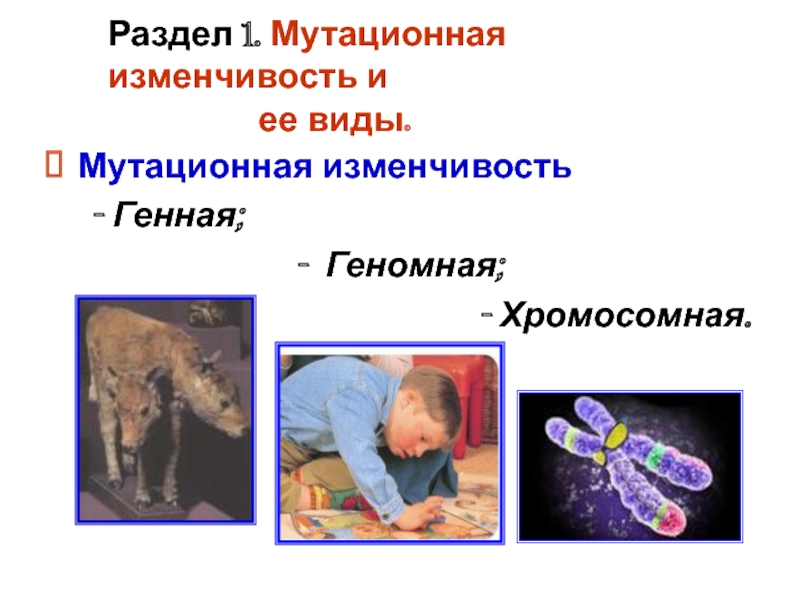 Раздел 1. Мутационная изменчивость и ее виды.

Мутационная изменчивость

- Генная;

- Геномная;

- Хромосомная.